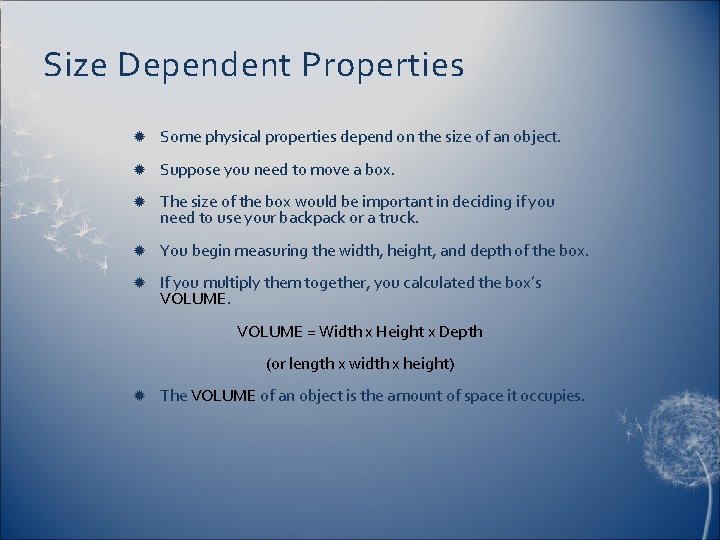 Size Dependent Properties

Some physical properties depend on the size of an object.

Suppose you need to move a box.

The size of the box would be important in deciding if you need to use your backpack or a truck.

You begin measuring the width, height, and depth of the box.

If you multiply them together, you calculated the box's VOLUME.

VOLUME = Width x Height x Depth

(or length x width x height)

The VOLUME of an object is the amount of space it occupies.